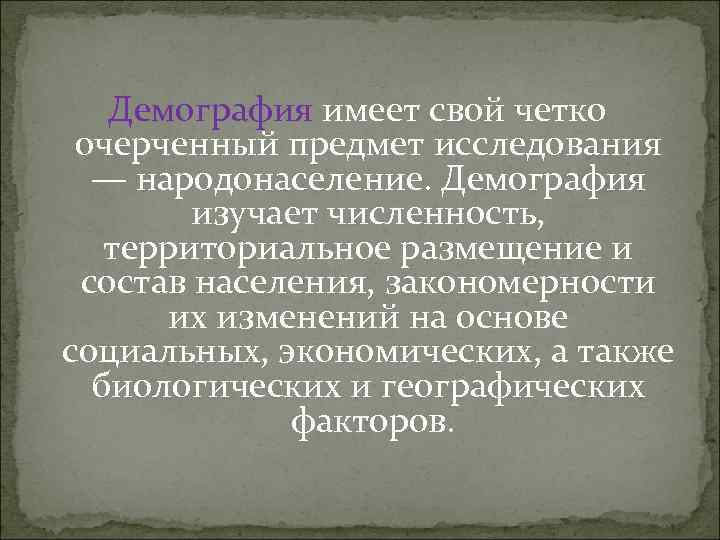 Демография имеет свой четко очерченный предмет исследования — народонаселение. Демография изучает численность, территориальное размещение и состав населения, закономерности их изменений на основе социальных, экономических, а также биологических и географических факторов.